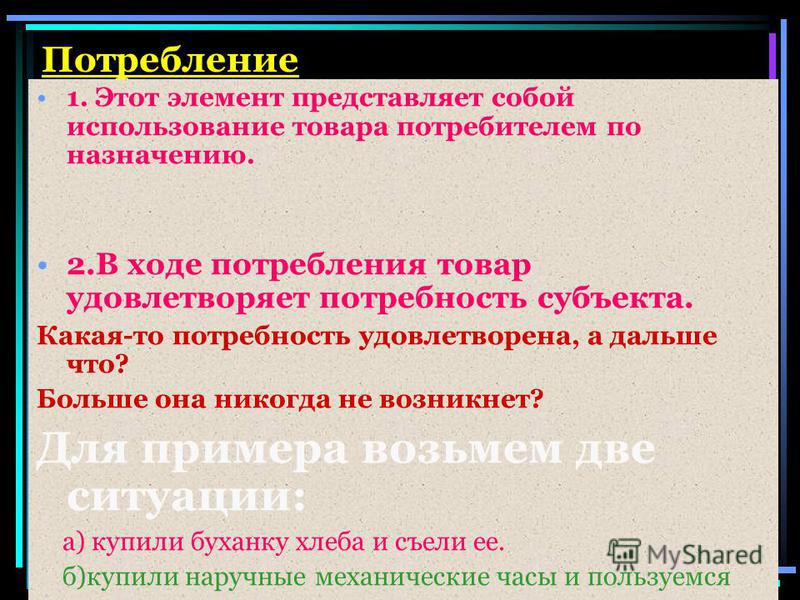 Потребление

• 1. Этот элемент представляет собой использование товара потребителем по назначению.

• 2.В ходе потребления товар удовлетворяет потребность субъекта.

Какая-то потребность удовлетворена, а дальше что?

Больше она никогда не возникнет?

Для примера возьмем две ситуации:

а) купили буханку хлеба и съели ее.

б)купили наручные механические часы и пользуемся

MyShared